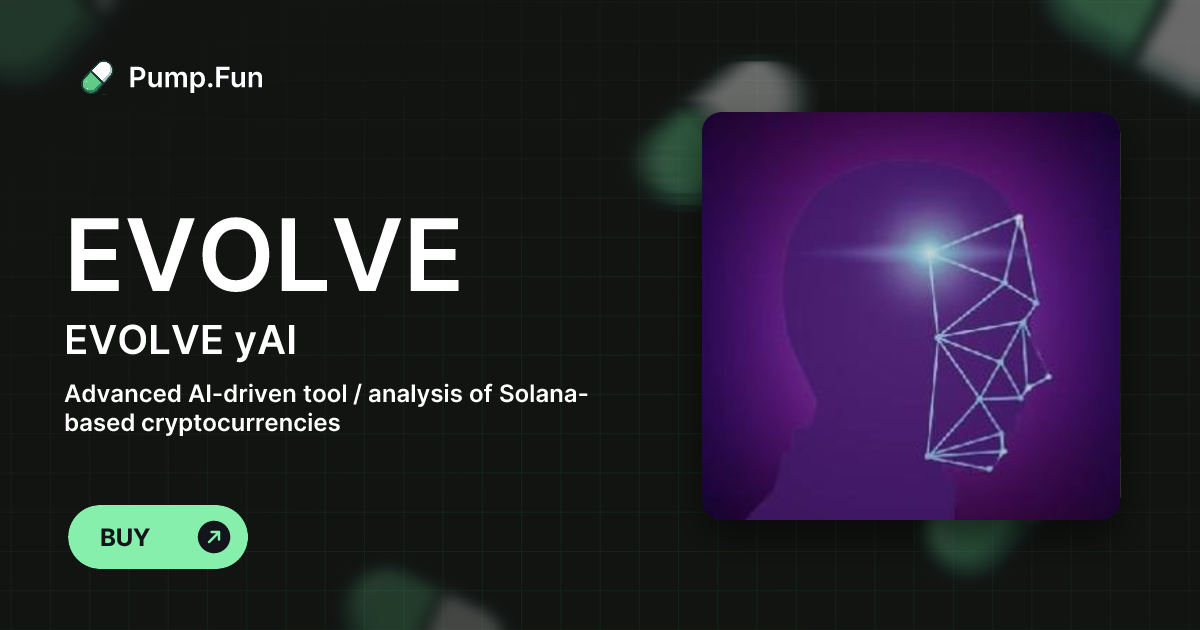 Pump.Fun

EVOLVE

EVOLVE yAI

Advanced AI-driven tool / analysis of Solana-based cryptocurrencies

BUY